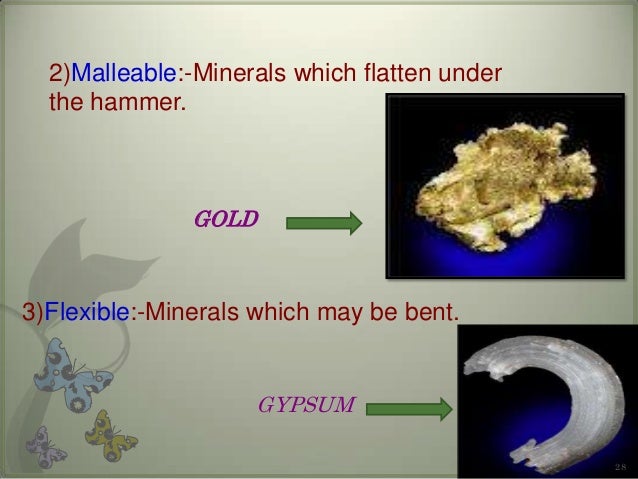 2)Malleable:-Minerals which flatten under the hammer.

GOLD

3)Flexible:-Minerals which may be bent.

GYPSUM

28